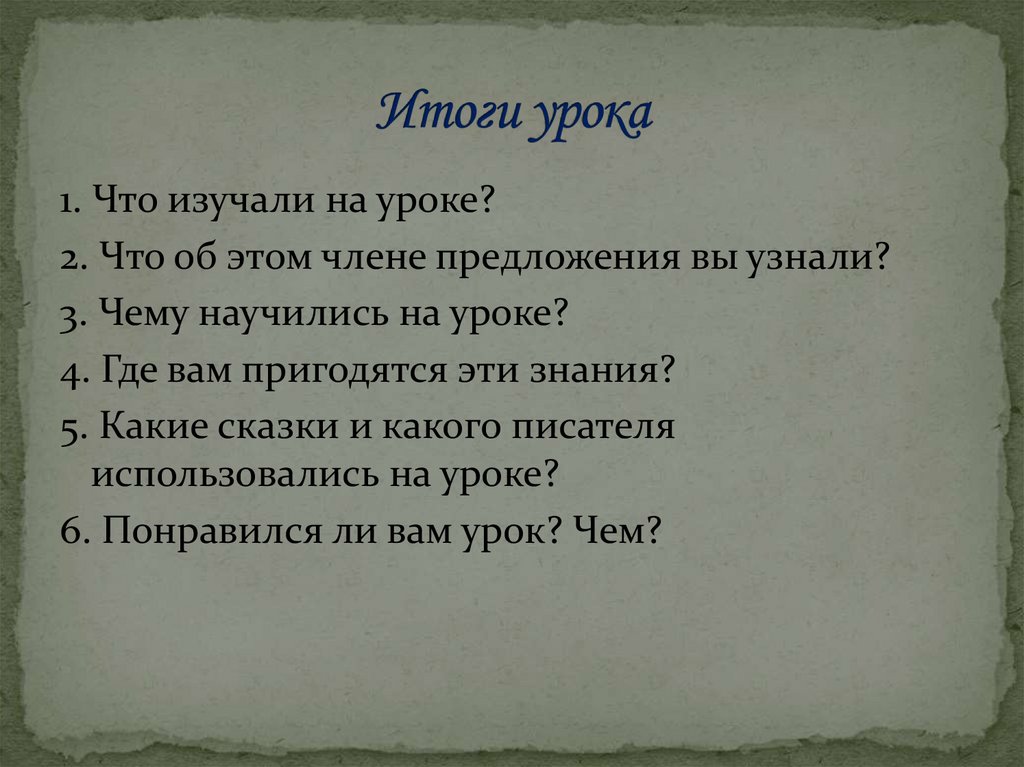 Итоги урока

1. Что изучали на уроке?
2. Что об этом члене предложения вы узнали?
3. Чему научились на уроке?
4. Где вам пригодятся эти знания?
5. Какие сказки и какого писателя использовались на уроке?
6. Понравился ли вам урок? Чем?